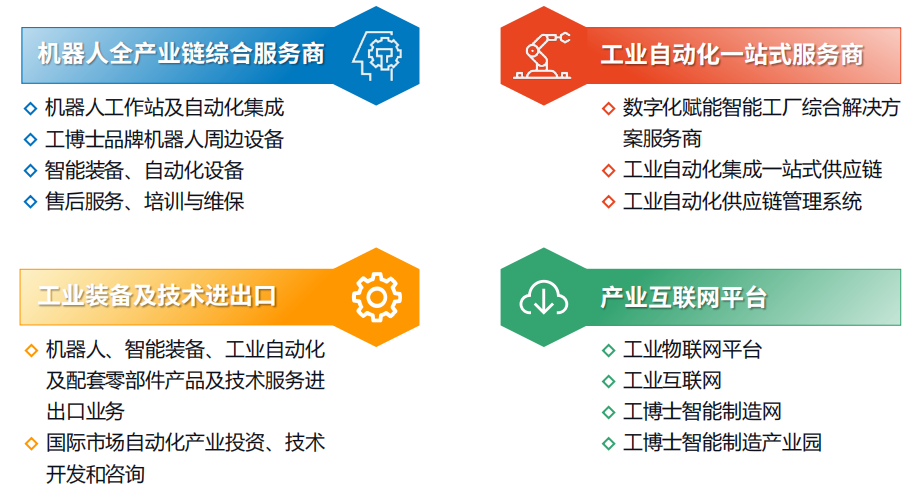 机器人全产业链综合服务商

◇ 机器人工作站及自动化集成
◇ 工博士品牌机器人周边设备
◇ 智能装备、自动化设备
◇ 售后服务、培训与维保

工业自动化一站式服务商

◇ 数字化赋能智能工厂综合解决方案服务商
◇ 工业自动化集成一站式供应链
◇ 工业自动化供应链管理系统

工业装备及技术进出口

◇ 机器人、智能装备、工业自动化及配套零部件产品及技术服务进出口业务
◇ 国际市场自动化产业投资、技术开发和咨询

产业互联网平台

◇ 工业物联网平台
◇ 工业互联网
◇ 工博士智能制造网
◇ 工博士智能制造产业园